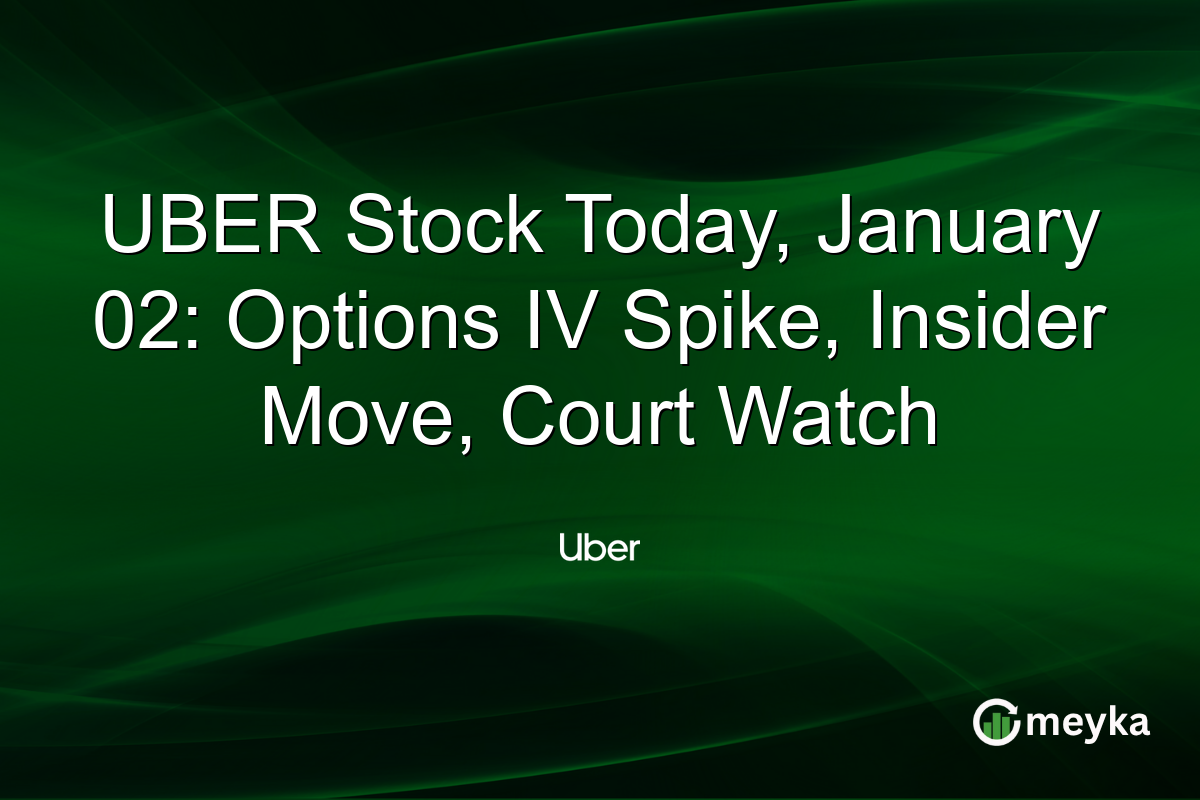 UBER Stock Today, January 02: Options IV Spike, Insider Move, Court Watch

Uber

meyka